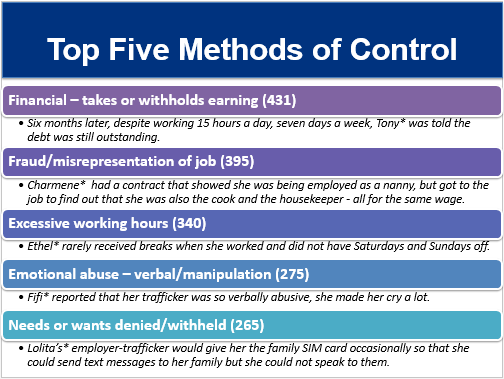 Top Five Methods of Control

Financial – takes or withholds earning (431)

• Six months later, despite working 15 hours a day, seven days a week, Tony* was told the debt was still outstanding.

Fraud/misrepresentation of job (395)

• Charmene* had a contract that showed she was being employed as a nanny, but got to the job to find out that she was also the cook and the housekeeper - all for the same wage.

Excessive working hours (340)

• Ethel* rarely received breaks when she worked and did not have Saturdays and Sundays off.

Emotional abuse – verbal/manipulation (275)

• Fifi* reported that her trafficker was so verbally abusive, she made her cry a lot.

Needs or wants denied/withheld (265)

• Lolita's* employer-trafficker would give her the family SIM card occasionally so that she could send text messages to her family but she could not speak to them.